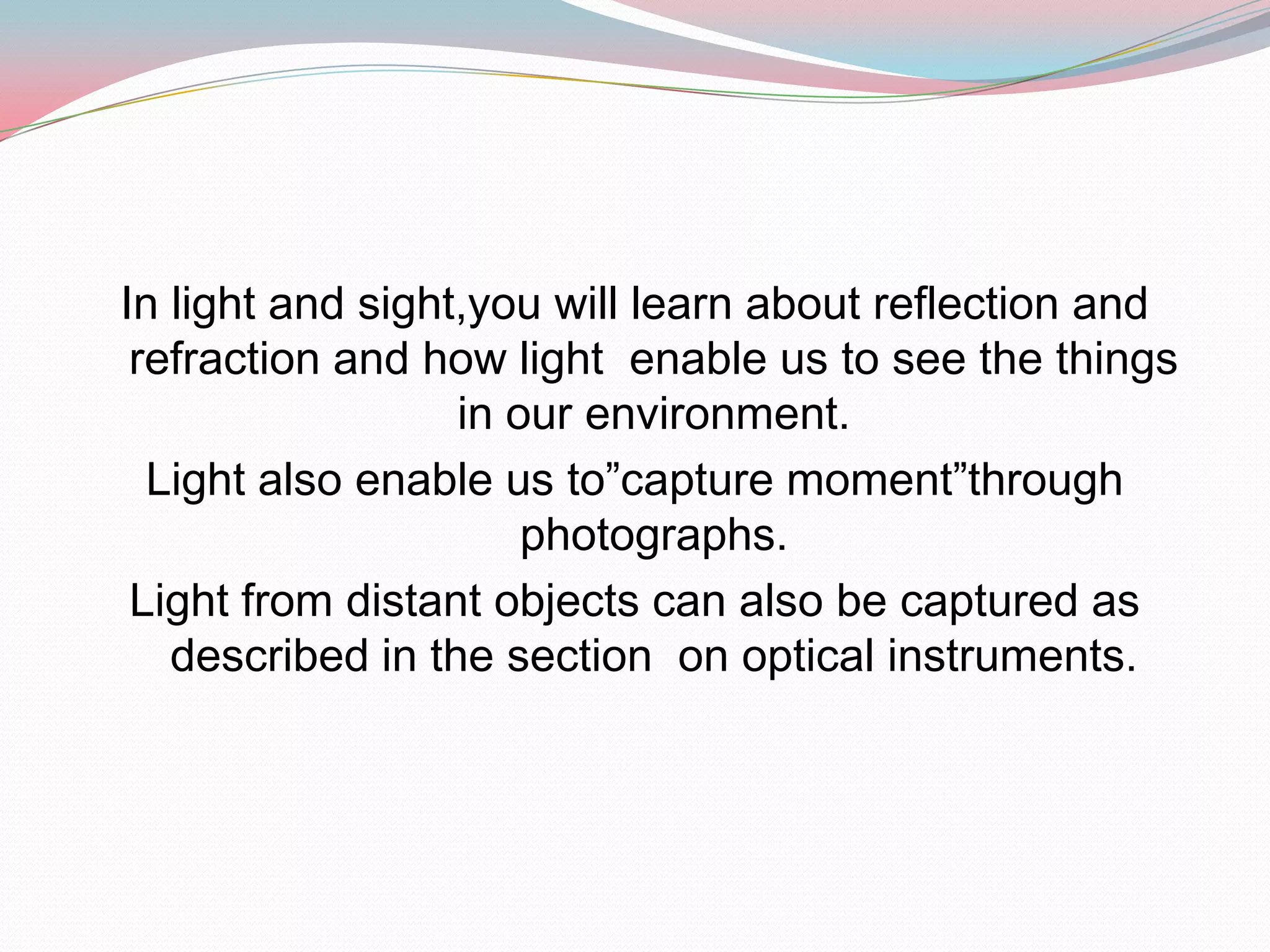 In light and sight,you will learn about reflection and refraction and how light enable us to see the things in our environment.

Light also enable us to”capture moment”through photographs.

Light from distant objects can also be captured as described in the section on optical instruments.